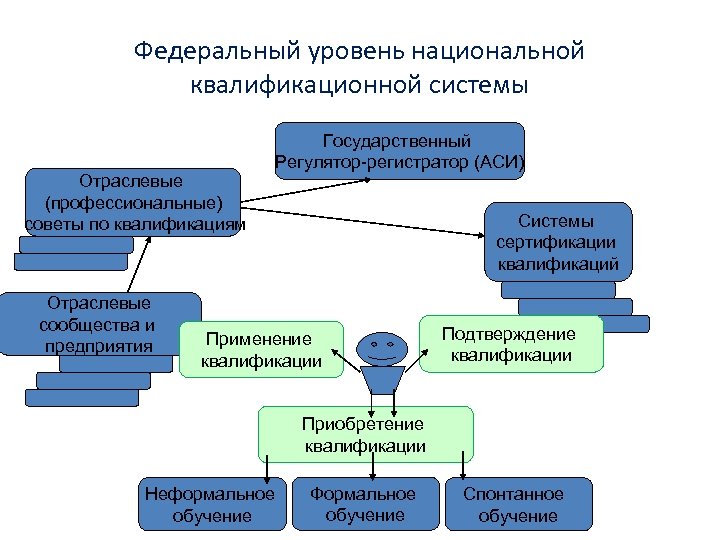 Федеральный уровень национальной квалификационной системы

Государственный Регулятор-регистратор (АСИ)

Отраслевые (профессиональные) советы по квалификациям

Системы сертификации квалификаций

Отраслевые сообщества и предприятия

Применение квалификации

Подтверждение квалификации

Приобретение квалификации

Неформальное обучение

Формальное обучение

Спонтанное обучение